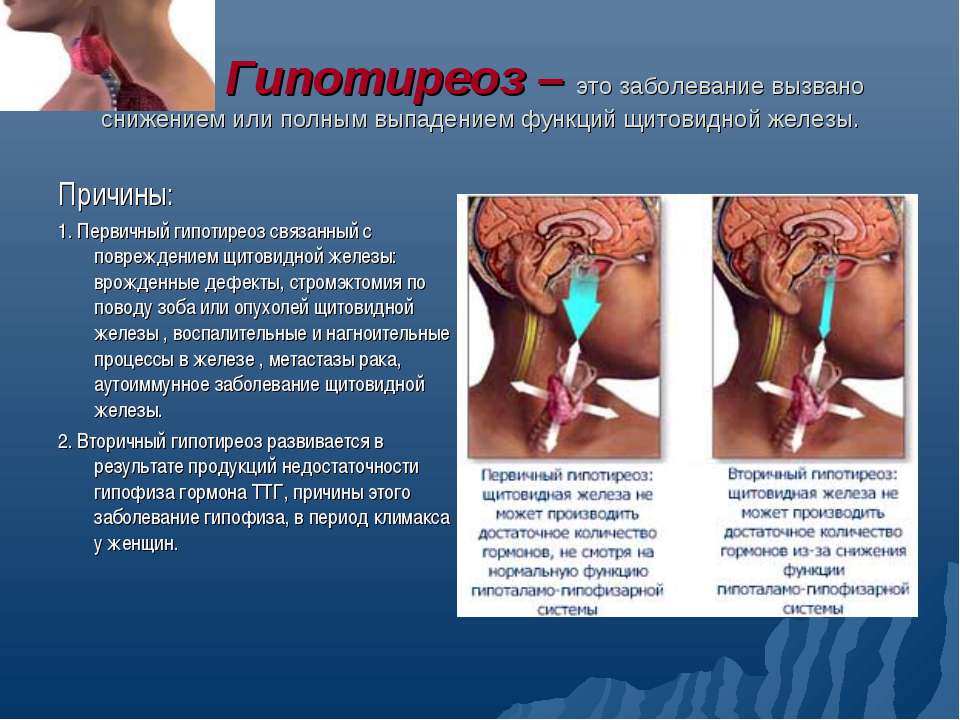 Гипотиреоз – это заболевание вызвано снижением или полным выпадением функций щитовидной железы.

Причины:

1. Первичный гипотиреоз связанный с повреждением щитовидной железы: врожденные дефекты, стромэктомия по поводу зоба или опухолей щитовидной железы , воспалительные и нагноительные процессы в железе , метастазы рака, аутоиммунное заболевание щитовидной железы.

2. Вторичный гипотиреоз развивается в результате продукций недостаточности гипофиза гормона ТТГ, причины этого заболевание гипофиза, в период климакса у женщин.

Первичный гипотиреоз: щитовидная железа не может производить достаточное количество гормонов, не смотря на нормальную функцию гипоталамо-гипофизарной системы

Вторичный гипотиреоз: щитовидная железа не может производить достаточное количество гормонов из-за снижения функции гипоталамо-гипофизарной системы